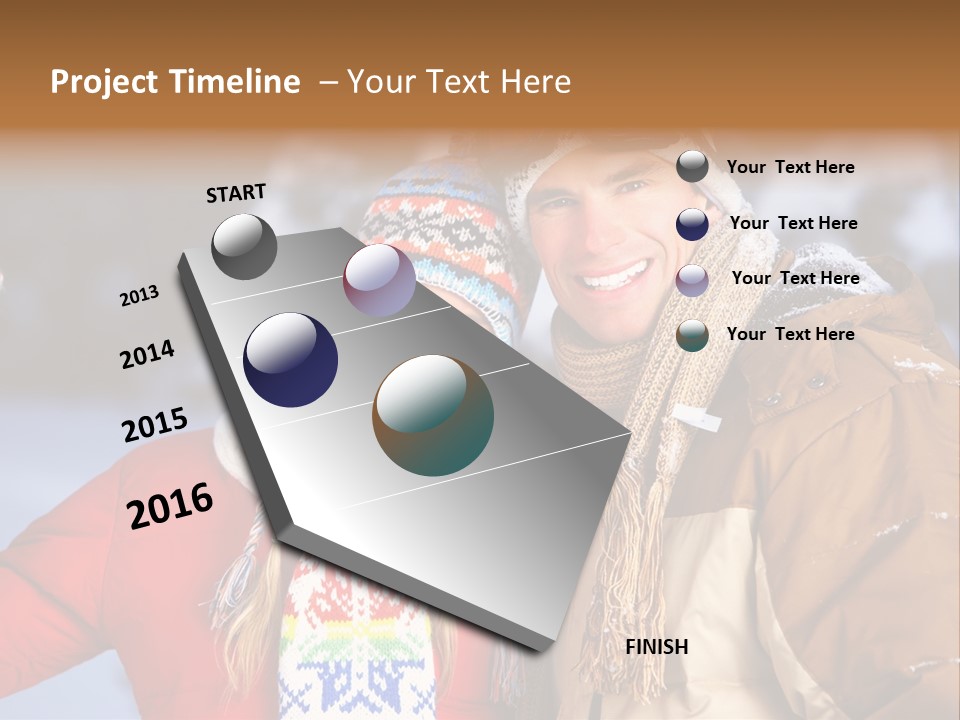 Project Timeline – Your Text Here

START

2013

2014

2015

2016

FINISH

Your Text Here

Your Text Here

Your Text Here

Your Text Here